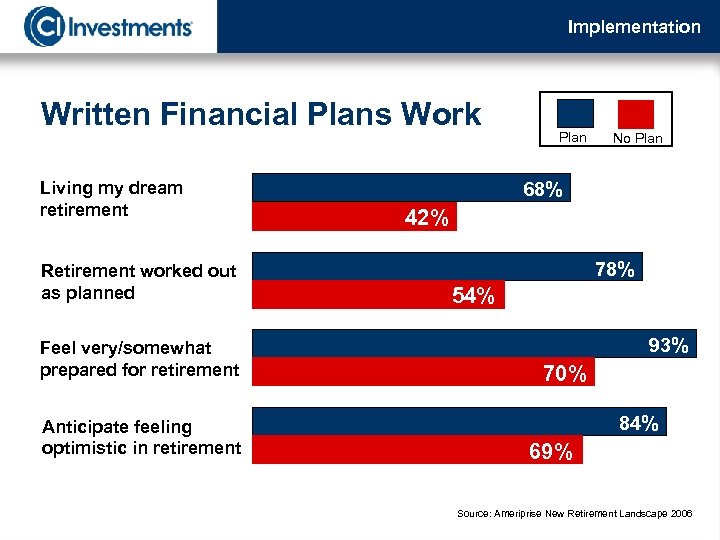 CI Investments

Implementation

Written Financial Plans Work

Plan
No Plan

Living my dream retirement
68%
42%

Retirement worked out as planned
78%
54%

Feel very/somewhat prepared for retirement
93%
70%

Anticipate feeling optimistic in retirement
84%
69%

Source: Ameriprise New Retirement Landscape 2006